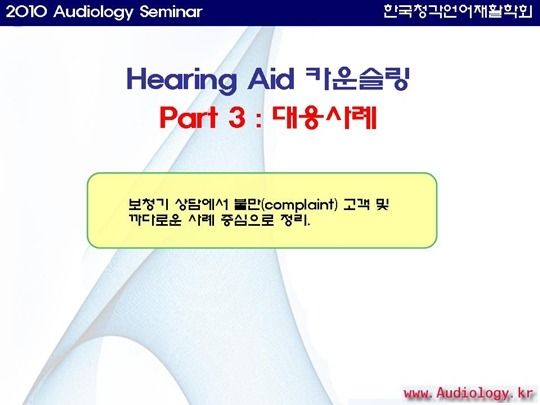 2010 Audiology Seminar

한국청각언어재활학회

Hearing Aid 카운슬링

Part 3 : 대응사례

보청기 상담에서 불만(complaint) 고객 및 까다로운 사례 중심으로 정리.

www.Audiology.kr